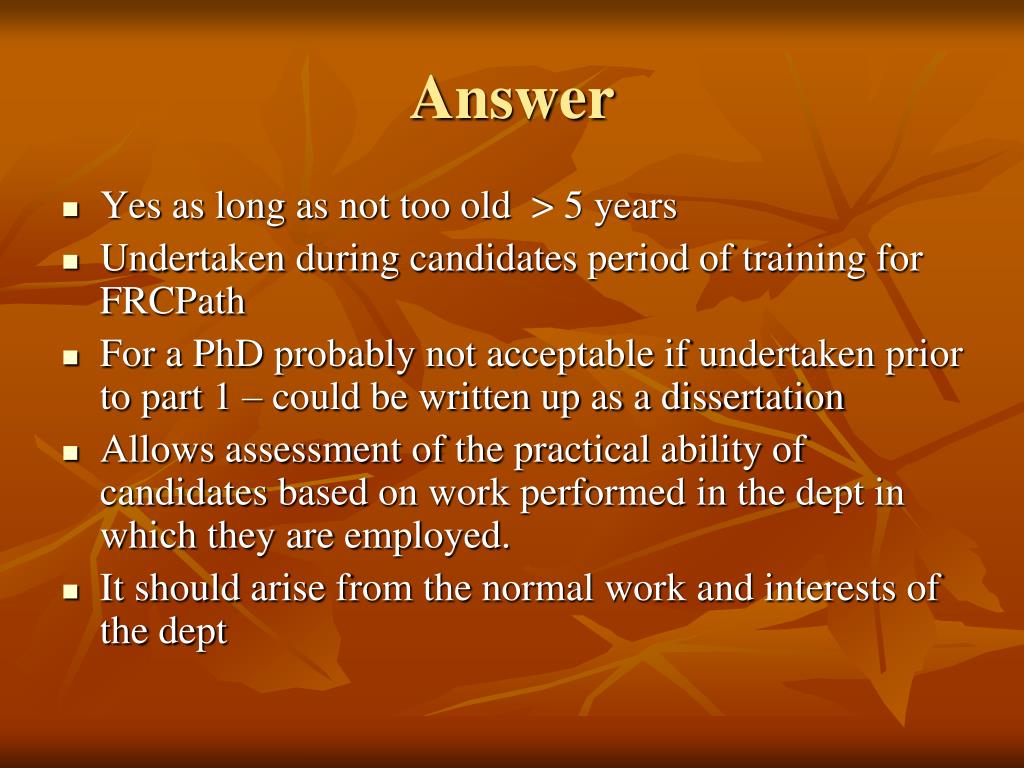 Answer

- Yes as long as not too old > 5 years
- Undertaken during candidates period of training for FRCPath
- For a PhD probably not acceptable if undertaken prior to part 1 – could be written up as a dissertation
- Allows assessment of the practical ability of candidates based on work performed in the dept in which they are employed.
- It should arise from the normal work and interests of the dept